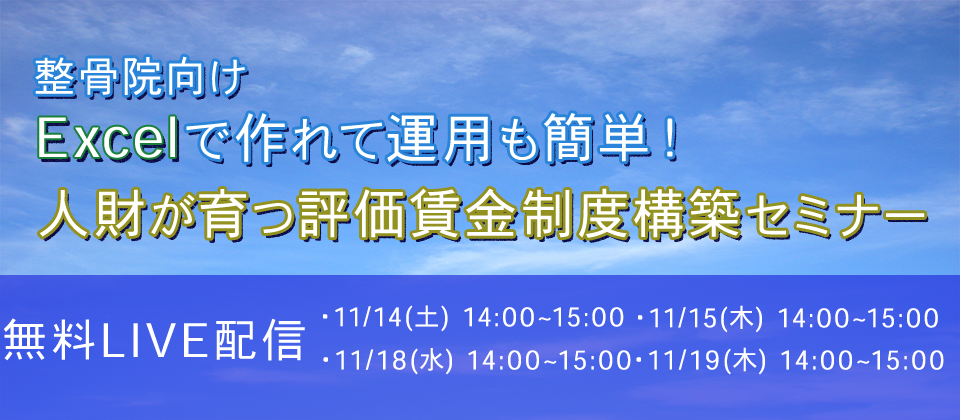 整骨院向け

Excelで作れて運用も簡単！

人財が育つ評価賃金制度構築セミナー

無料LIVE配信

・11/14(土) 14:00~15:00 ・11/15(木) 14:00~15:00

・11/18(水) 14:00~15:00・11/19(木) 14:00~15:00